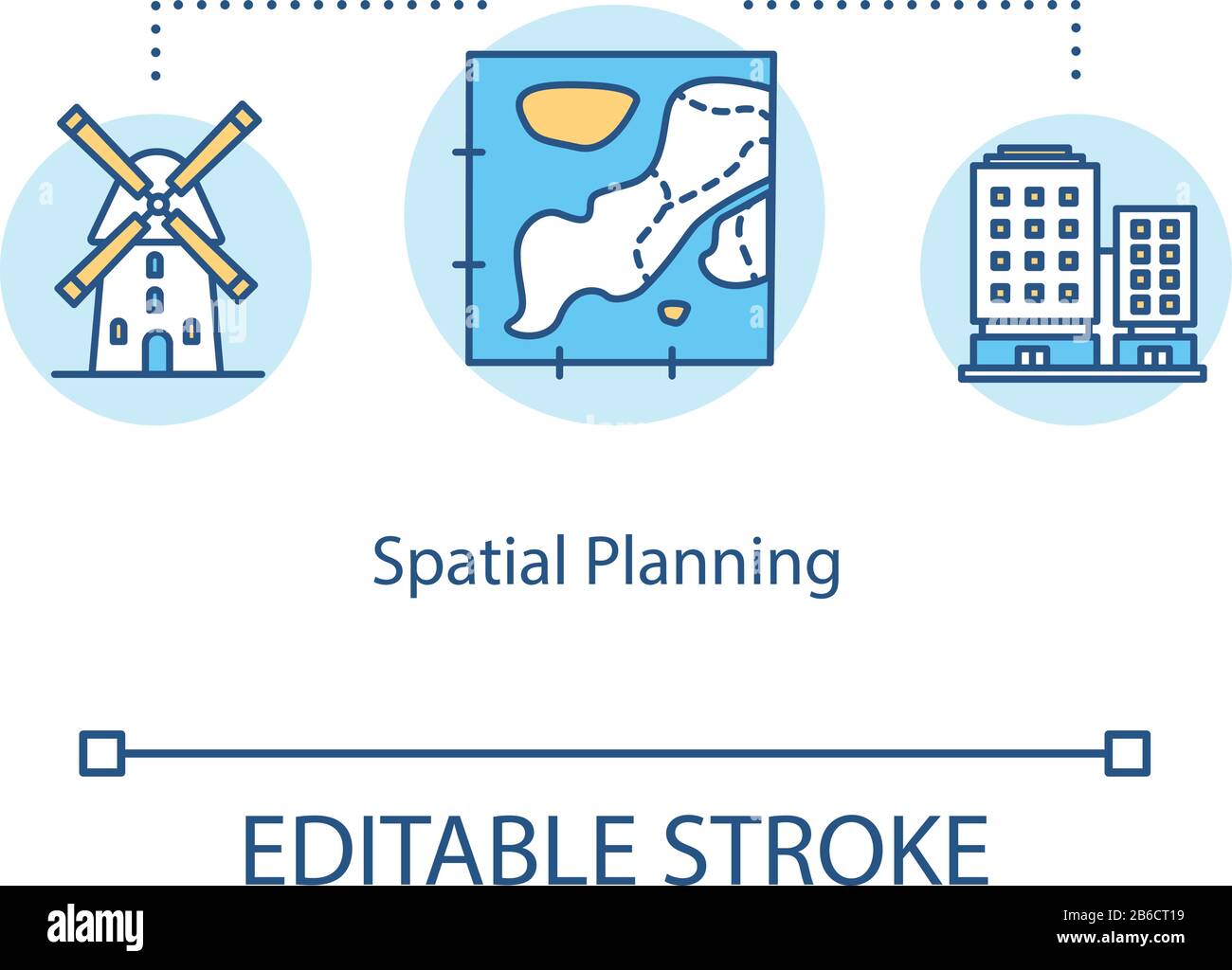 Spatial Planning

EDITABLE STROKE

alamy

Image ID: 2B6CT19
www.alamy.com